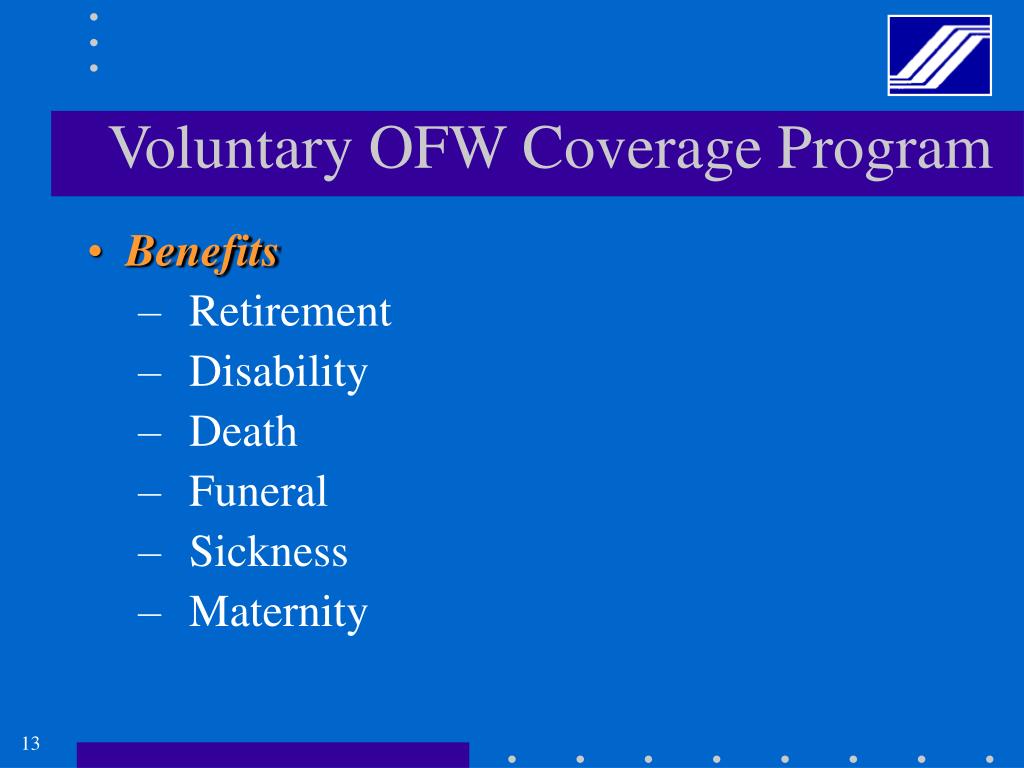 Voluntary OFW Coverage Program

• Benefits
– Retirement
– Disability
– Death
– Funeral
– Sickness
– Maternity

13